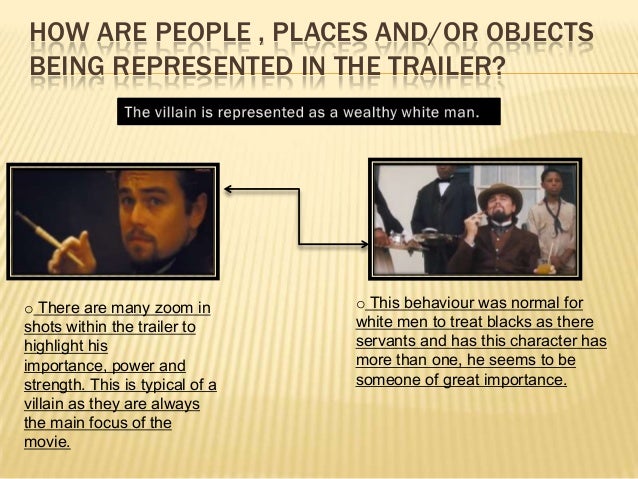 HOW ARE PEOPLE , PLACES AND/OR OBJECTS BEING REPRESENTED IN THE TRAILER?

The villain is represented as a wealthy white man.

o There are many zoom in shots within the trailer to highlight his importance, power and strength. This is typical of a villain as they are always the main focus of the movie.

o This behaviour was normal for white men to treat blacks as there servants and has this character has more than one, he seems to be someone of great importance.